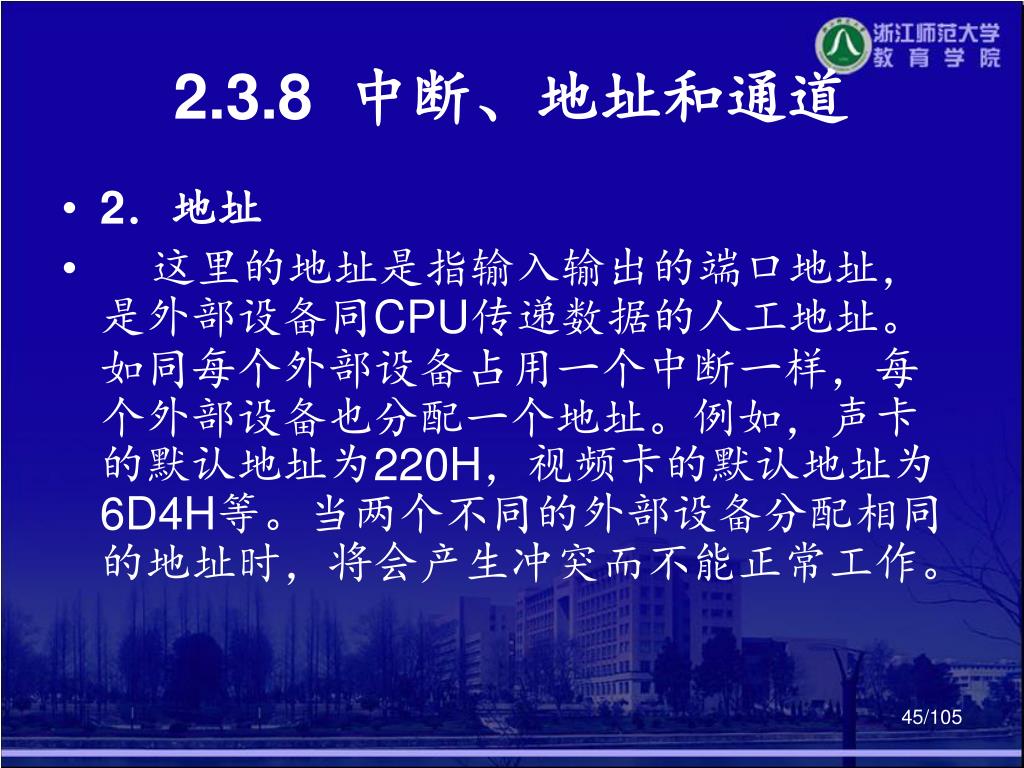 浙江师范大学
教育学院

2.3.8 中断、地址和通道

• 2．地址
• 这里的地址是指输入输出的端口地址，是外部设备同CPU传递数据的人工地址。如同每个外部设备占用一个中断一样，每个外部设备也分配一个地址。例如，声卡的默认地址为220H，视频卡的默认地址为6D4H等。当两个不同的外部设备分配相同的地址时，将会产生冲突而不能正常工作。

45/105